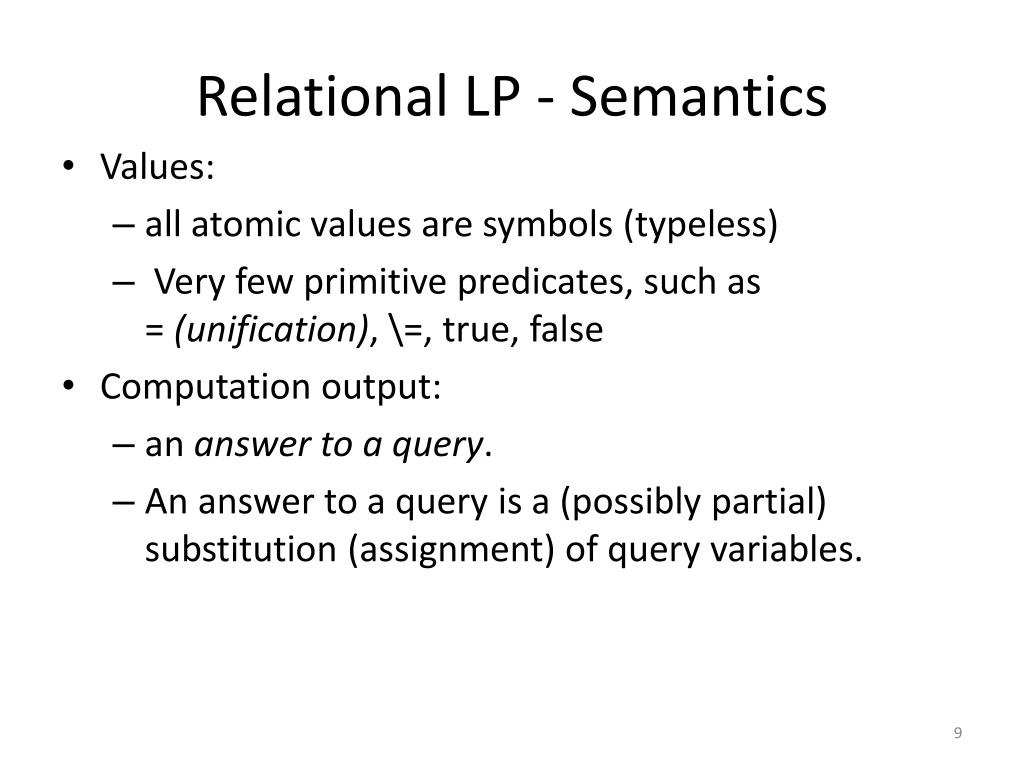 Relational LP - Semantics

• Values:
– all atomic values are symbols (typeless)
– Very few primitive predicates, such as = (unification), \=, true, false
• Computation output:
– an answer to a query.
– An answer to a query is a (possibly partial) substitution (assignment) of query variables.

9